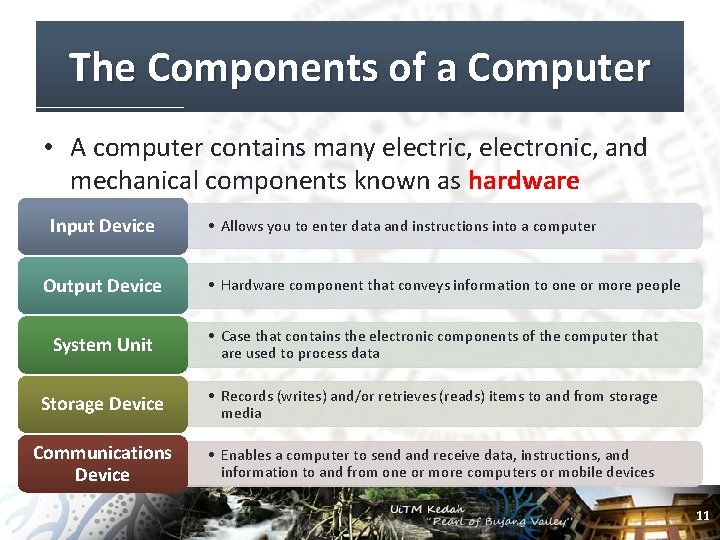 The Components of a Computer

• A computer contains many electric, electronic, and mechanical components known as hardware

Input Device

• Allows you to enter data and instructions into a computer

Output Device

• Hardware component that conveys information to one or more people

System Unit

• Case that contains the electronic components of the computer that are used to process data

Storage Device

• Records (writes) and/or retrieves (reads) items to and from storage media

Communications Device

• Enables a computer to send and receive data, instructions, and information to and from one or more computers or mobile devices

UiTM Kedah
"Pearl of Bujang Valley"

11